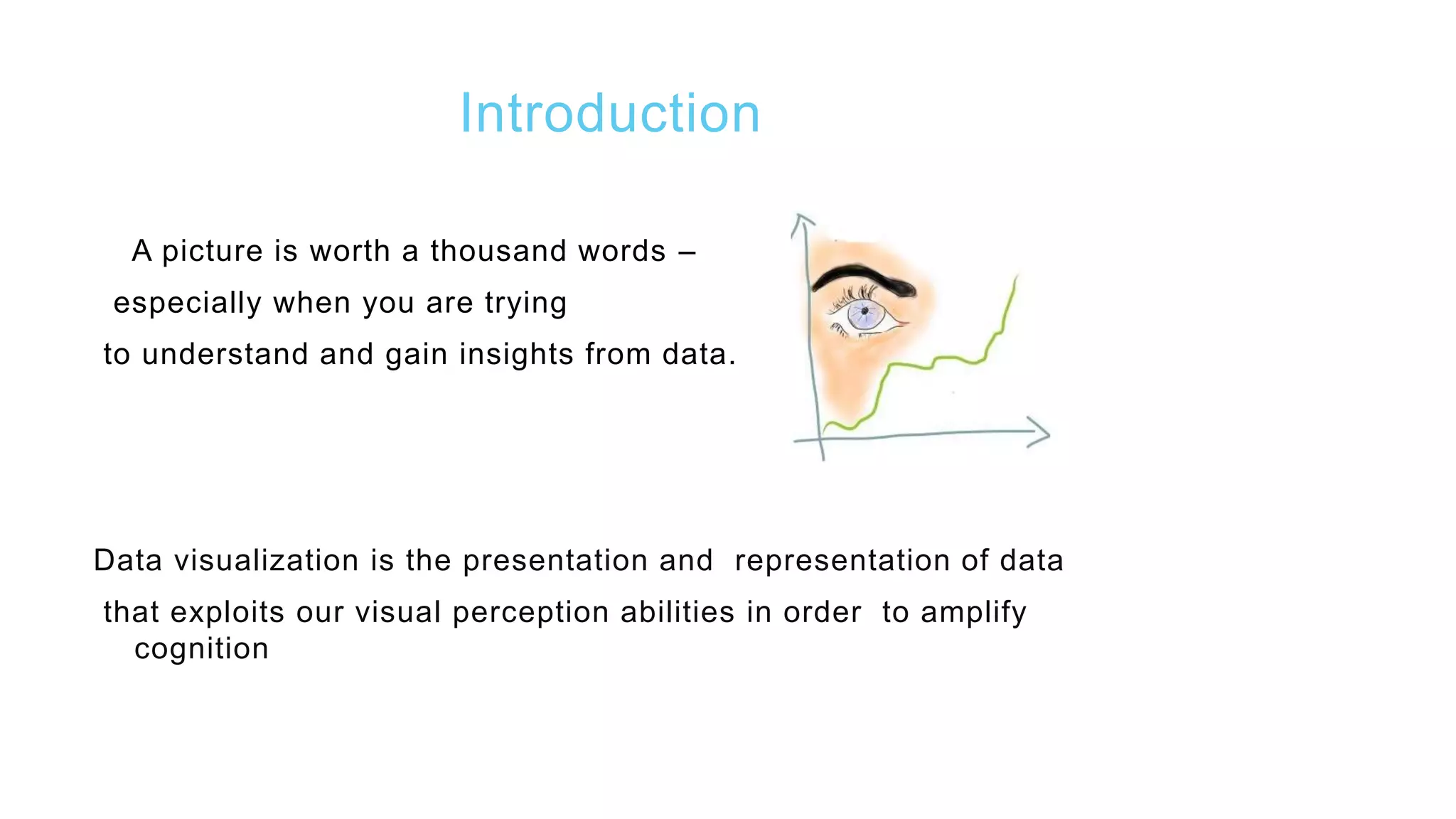 Introduction

A picture is worth a thousand words – especially when you are trying to understand and gain insights from data.

Data visualization is the presentation and representation of data that exploits our visual perception abilities in order to amplify cognition